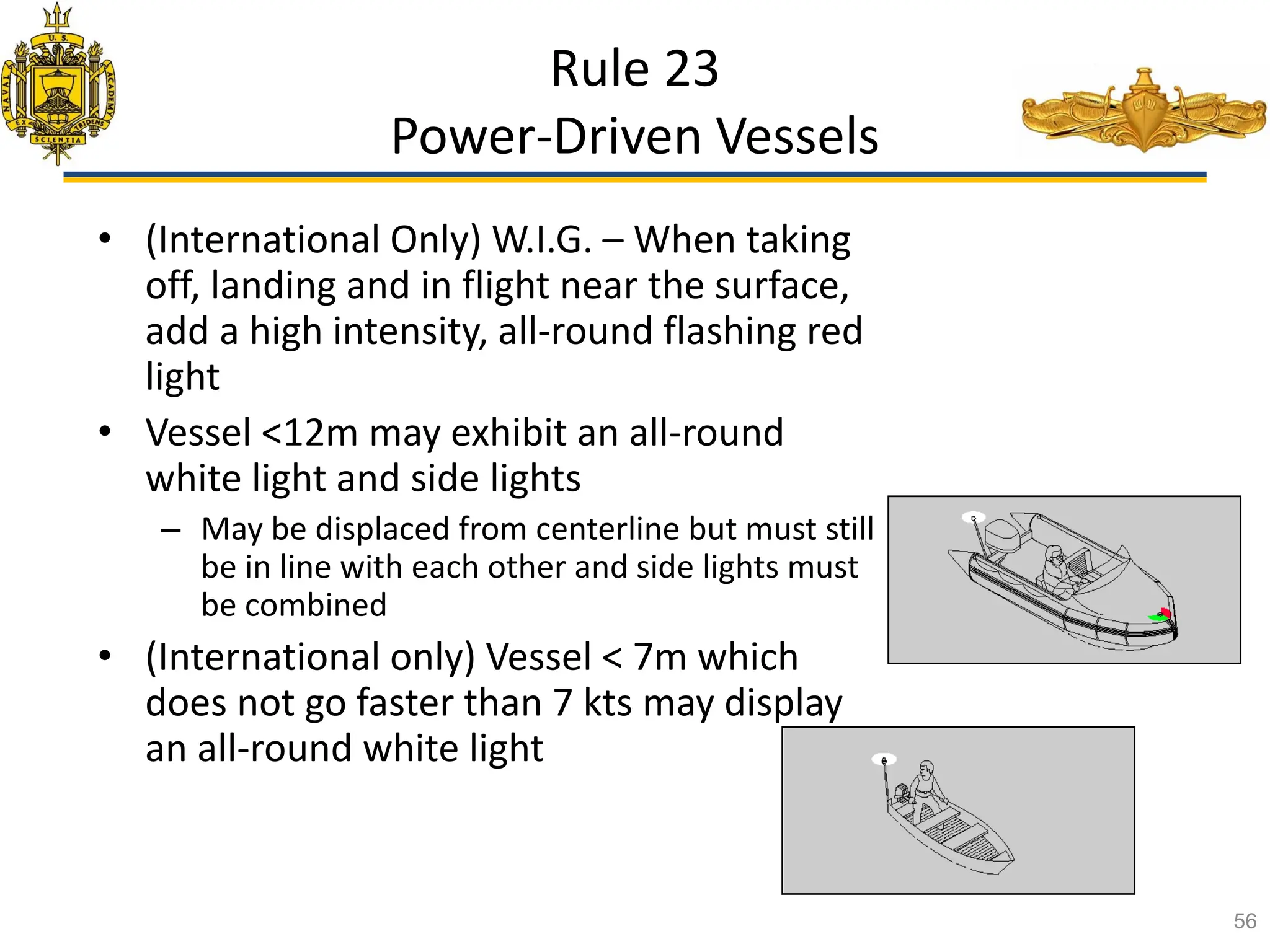 U. S. NAVAL ACADEMY EX SCIENTIA TRIDENS

Rule 23
Power-Driven Vessels

• (International Only) W.I.G. – When taking off, landing and in flight near the surface, add a high intensity, all-round flashing red light

• Vessel <12m may exhibit an all-round white light and side lights
 – May be displaced from centerline but must still be in line with each other and side lights must be combined

• (International only) Vessel < 7m which does not go faster than 7 kts may display an all-round white light

56